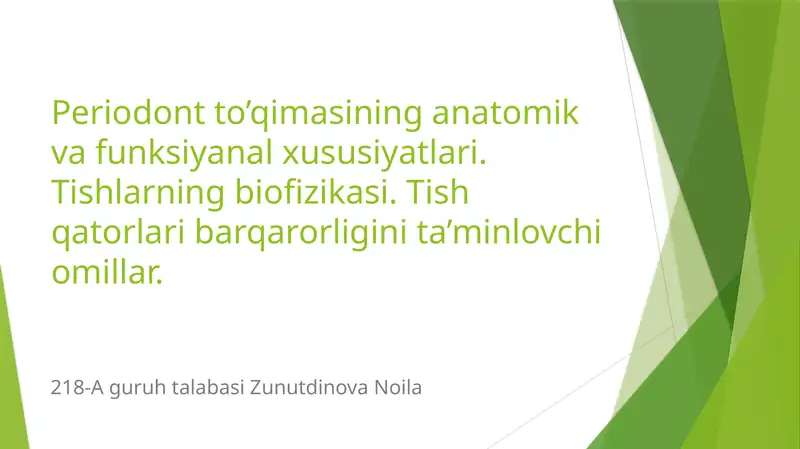 Periodont to’qimasining anatomik va funksiyanal xususiyatlari. Tishlarning biofizikasi. Tish qatorlari barqarorligini ta’minlovchi omillar.

218-A guruh talabasi Zunutdinova Noila